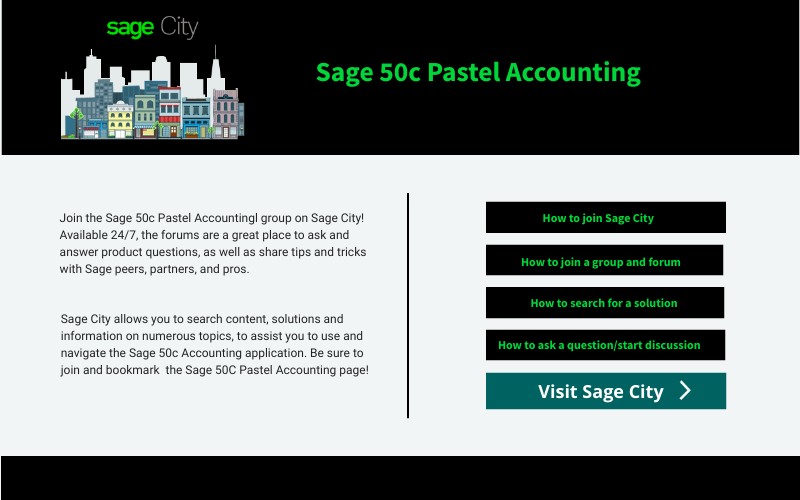 sage City

Sage 50c Pastel Accounting

Join the Sage 50c Pastel Accountingl group on Sage City! Available 24/7, the forums are a great place to ask and answer product questions, as well as share tips and tricks with Sage peers, partners, and pros.

Sage City allows you to search content, solutions and information on numerous topics, to assist you to use and navigate the Sage 50c Accounting application. Be sure to join and bookmark the Sage 50C Pastel Accounting page!

How to join Sage City

How to join a group and forum

How to search for a solution

How to ask a question/start discussion

Visit Sage City